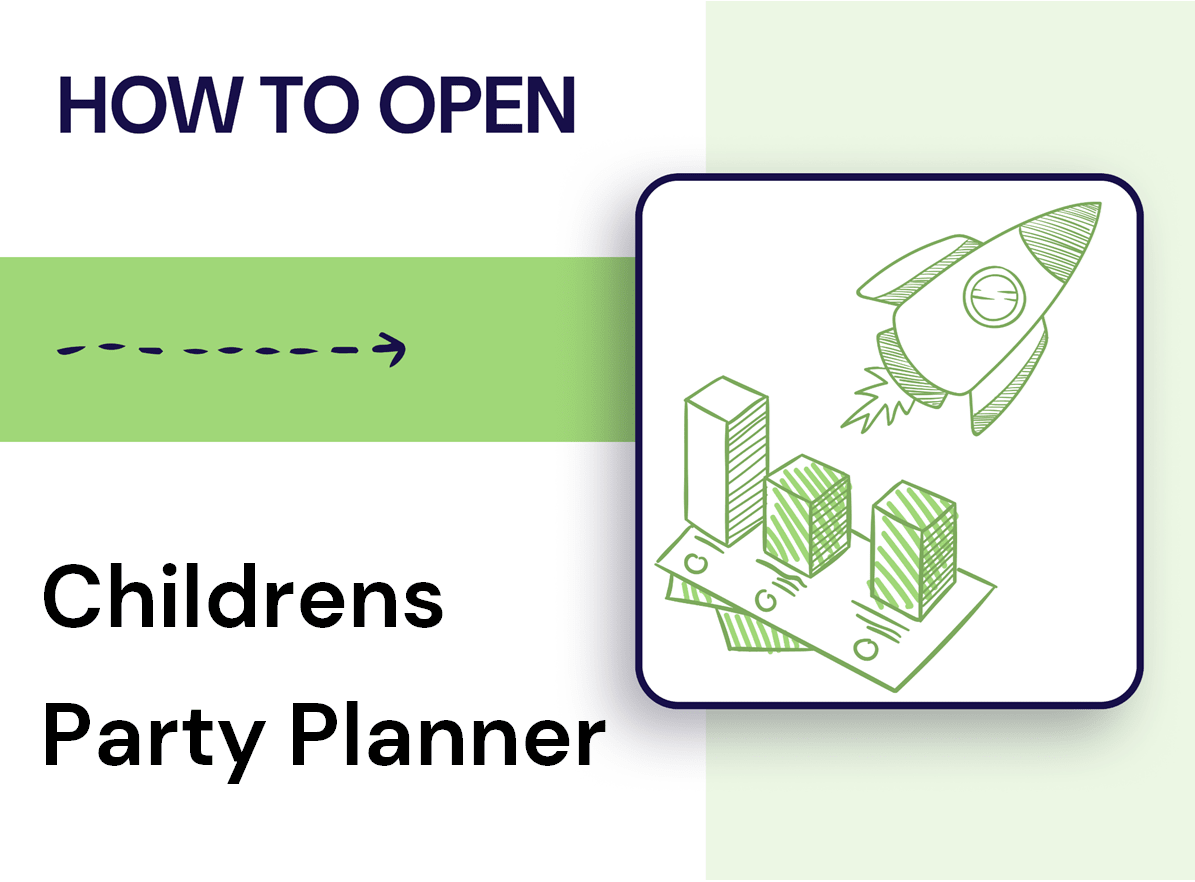 HOW TO OPEN

Childrens Party Planner